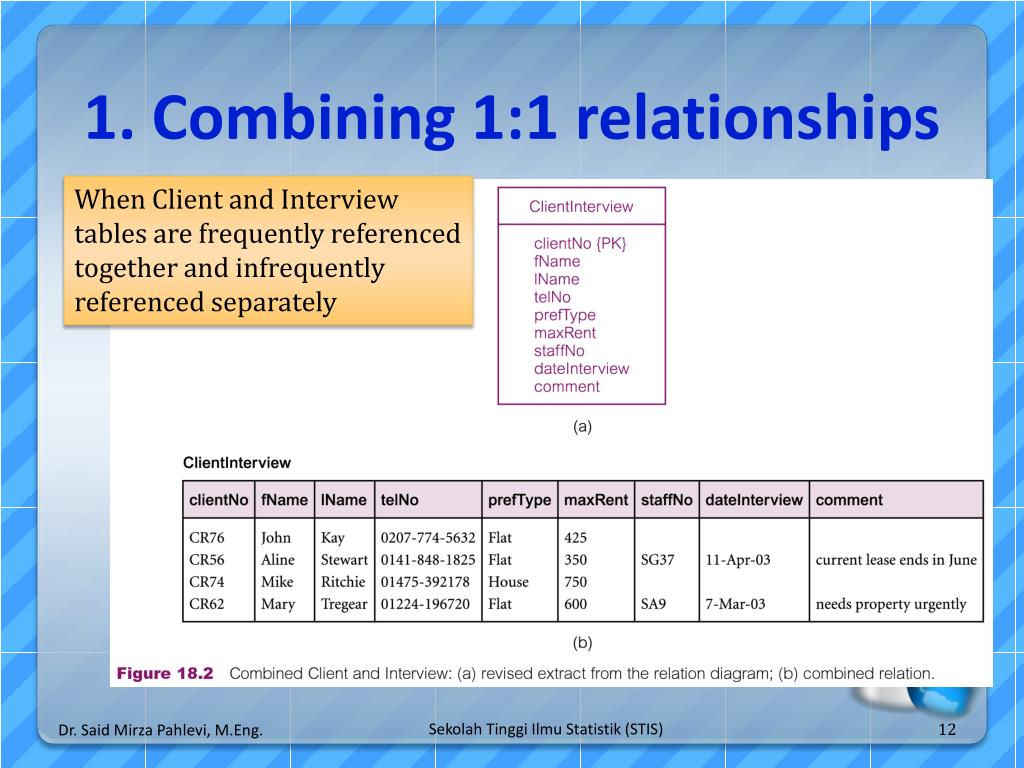 1. Combining 1:1 relationships

When Client and Interview tables are frequently referenced together and infrequently referenced separately

ClientInterview

clientNo {PK}
fName
lName
telNo
prefType
maxRent
staffNo
dateInterview
comment

(a)

ClientInterview

| clientNo | fName | lName | telNo | prefType | maxRent | staffNo | dateInterview | comment |
|---|---|---|---|---|---|---|---|---|
| CR76 | John | Kay | 0207-774-5632 | Flat | 425 | | | |
| CR56 | Aline | Stewart | 0141-848-1825 | Flat | 350 | SG37 | 11-Apr-03 | current lease ends in June |
| CR74 | Mike | Ritchie | 01475-392178 | House | 750 | | | |
| CR62 | Mary | Tregear | 01224-196720 | Flat | 600 | SA9 | 7-Mar-03 | needs property urgently |

(b)

Figure 18.2 Combined Client and Interview: (a) revised extract from the relation diagram; (b) combined relation.

Dr. Said Mirza Pahlevi, M.Eng.
Sekolah Tinggi Ilmu Statistik (STIS)
12